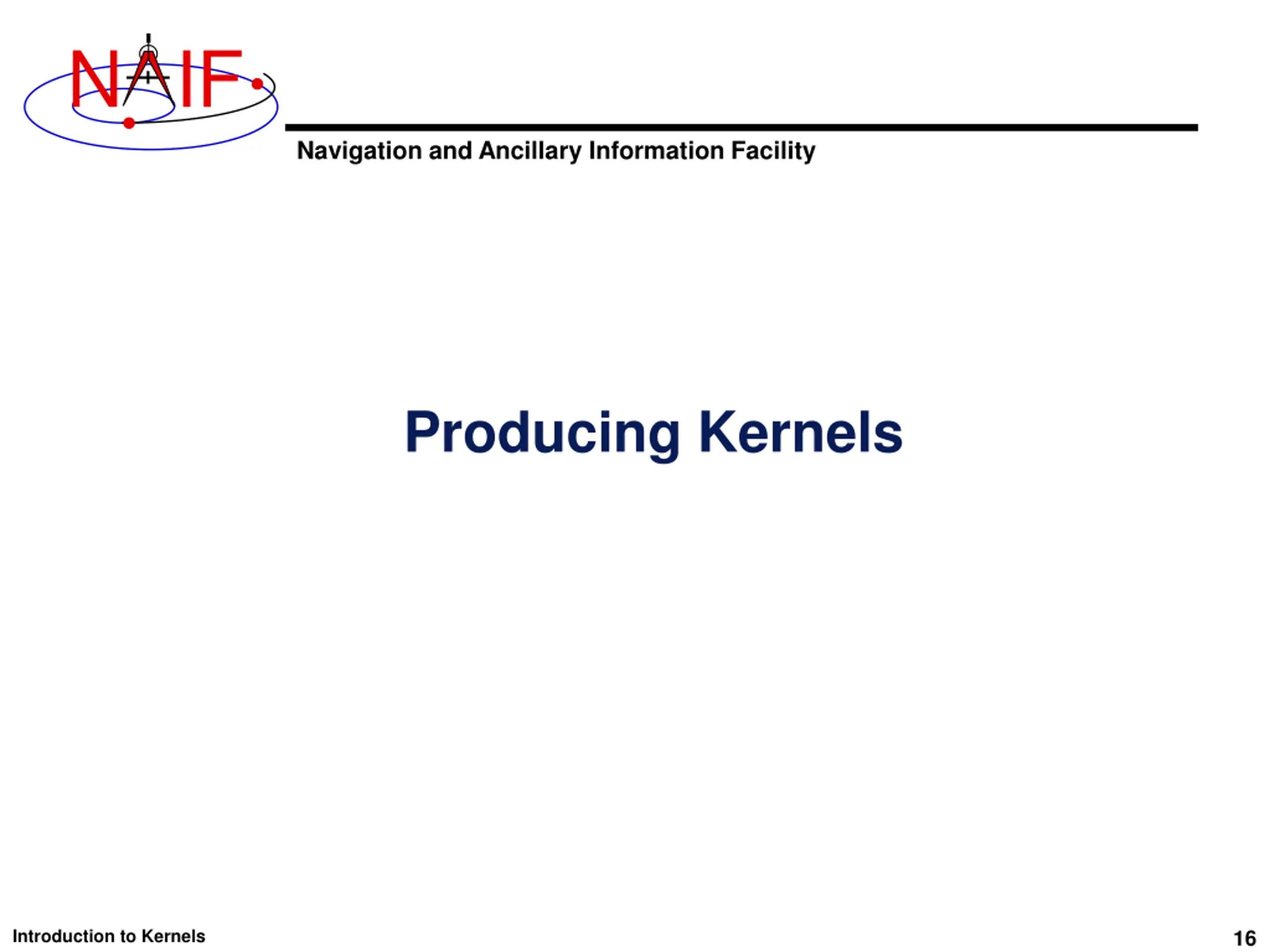 NAIF

Navigation and Ancillary Information Facility

Producing Kernels

Introduction to Kernels

16